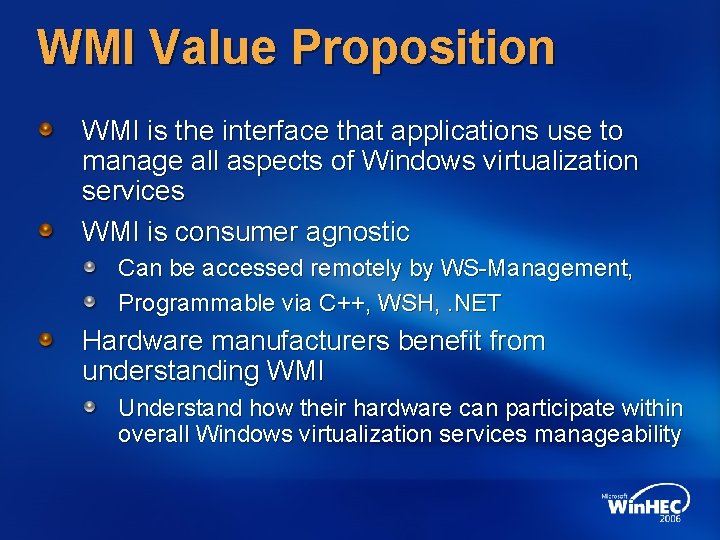 WMI Value Proposition

WMI is the interface that applications use to manage all aspects of Windows virtualization services

WMI is consumer agnostic

Can be accessed remotely by WS-Management,

Programmable via C++, WSH, .NET

Hardware manufacturers benefit from understanding WMI

Understand how their hardware can participate within overall Windows virtualization services manageability

Microsoft WinHEC 2006